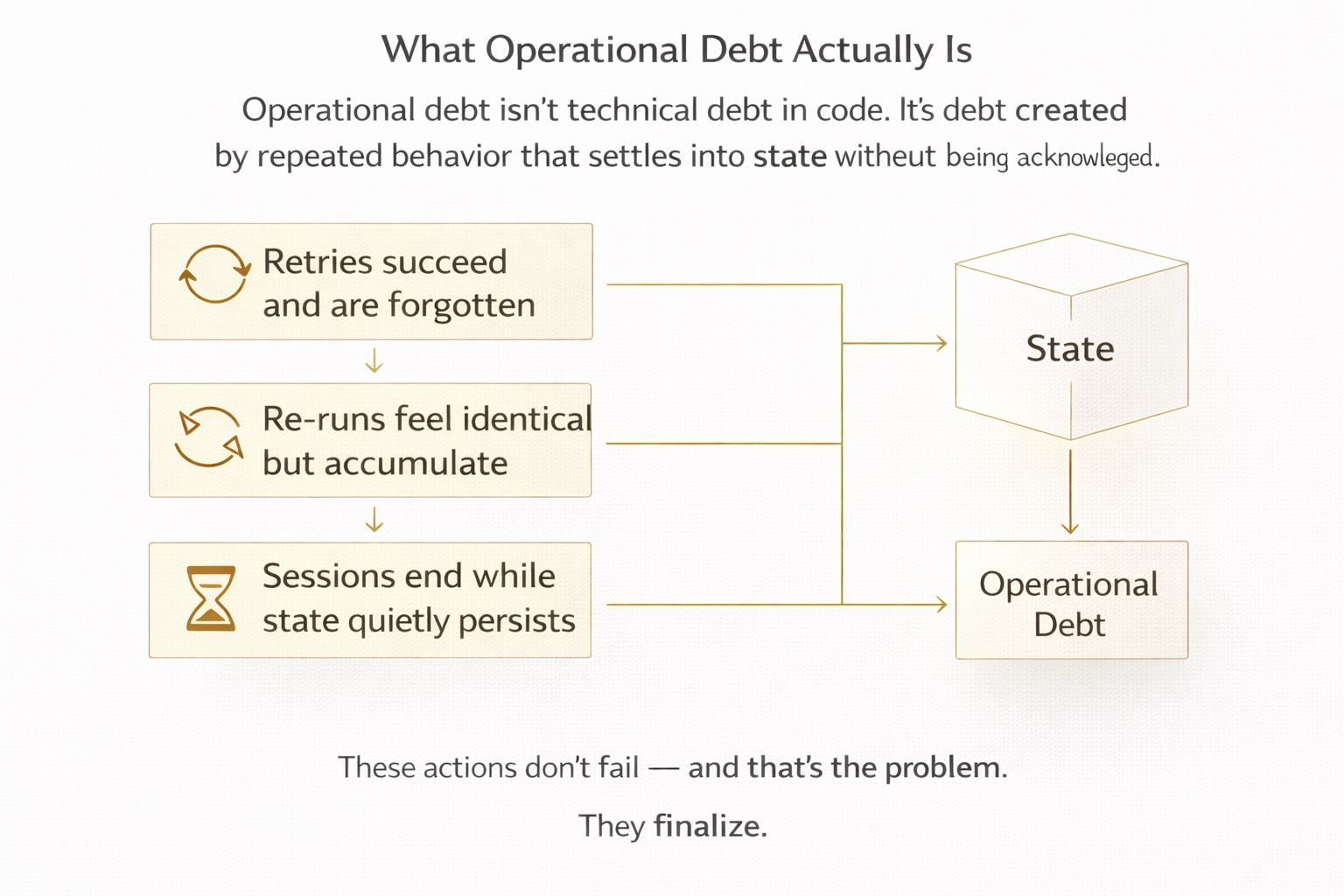 What Operational Debt Actually Is

Operational debt isn't technical debt in code. It's debt created by repeated behavior that settles into state witheut being acknowleged.

Retries succeed and are forgotten

Re-runs feel identical but accumulate

Sessions end while state quietly persists

State

Operational Debt

These actions don't fail — and that's the problem.

They finalize.